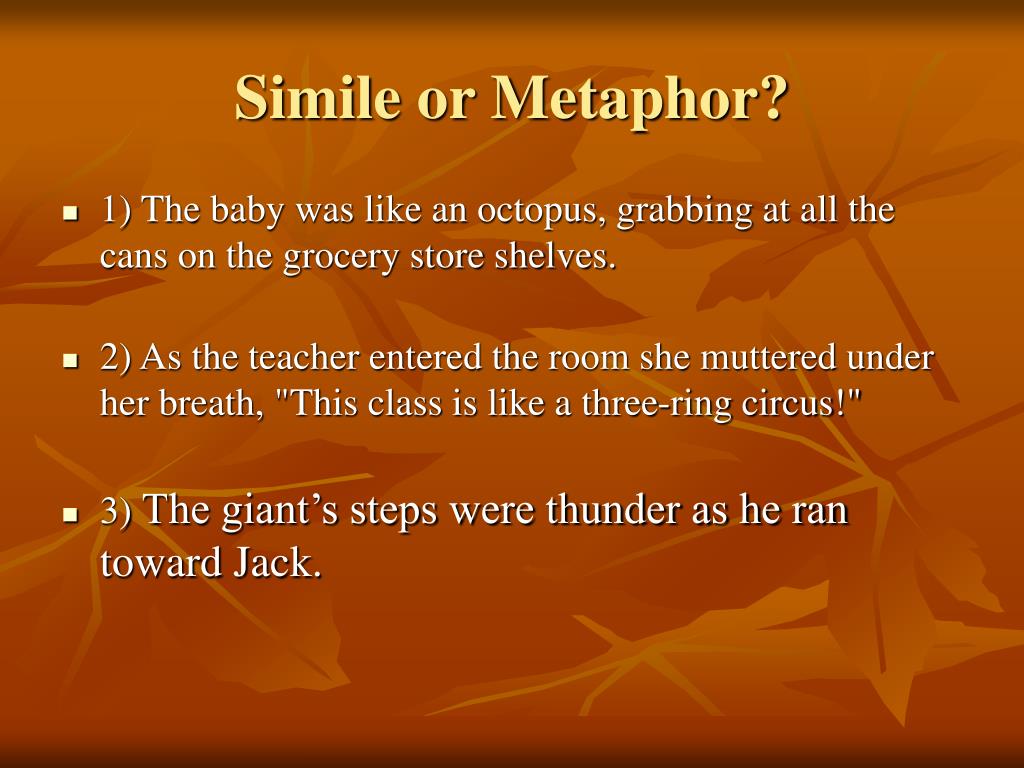 Simile or Metaphor?

1) The baby was like an octopus, grabbing at all the cans on the grocery store shelves.

2) As the teacher entered the room she muttered under her breath, "This class is like a three-ring circus!"

3) The giant’s steps were thunder as he ran toward Jack.